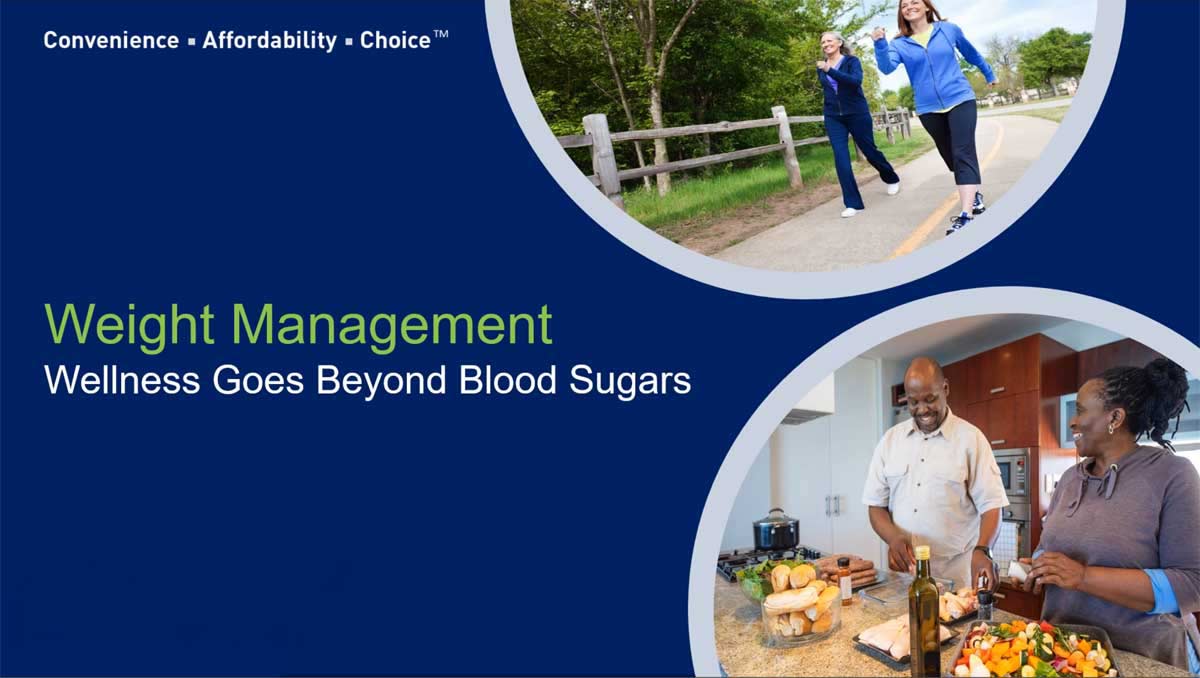 Convenience ▪ Affordability ▪ Choice™

Weight Management
Wellness Goes Beyond Blood Sugars